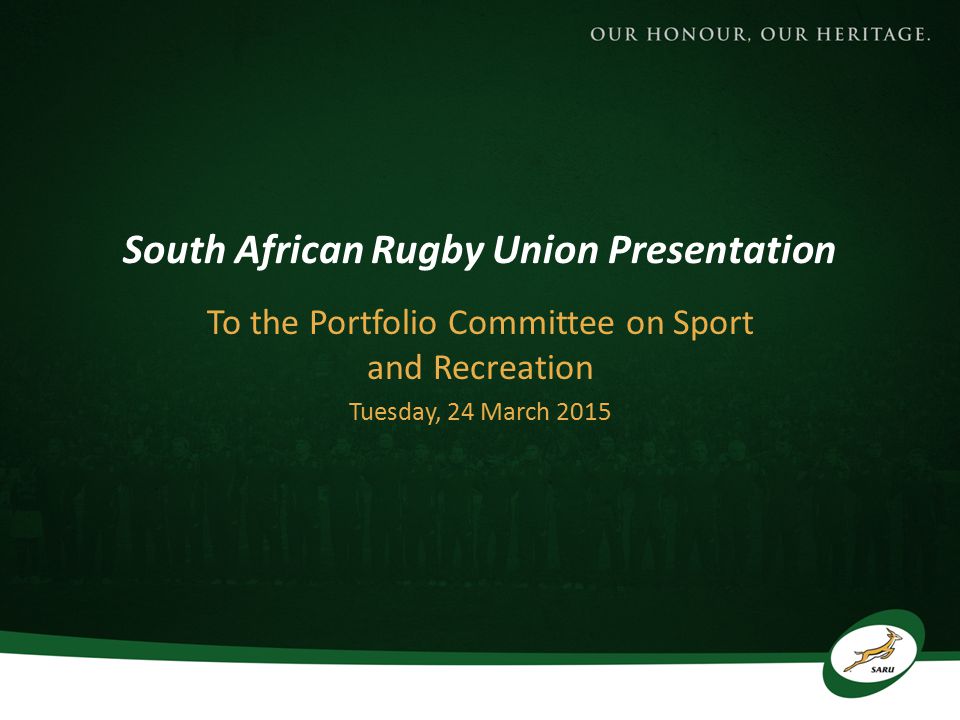 OUR HONOUR, OUR HERITAGE.

South African Rugby Union Presentation

To the Portfolio Committee on Sport and Recreation

Tuesday, 24 March 2015

SARU